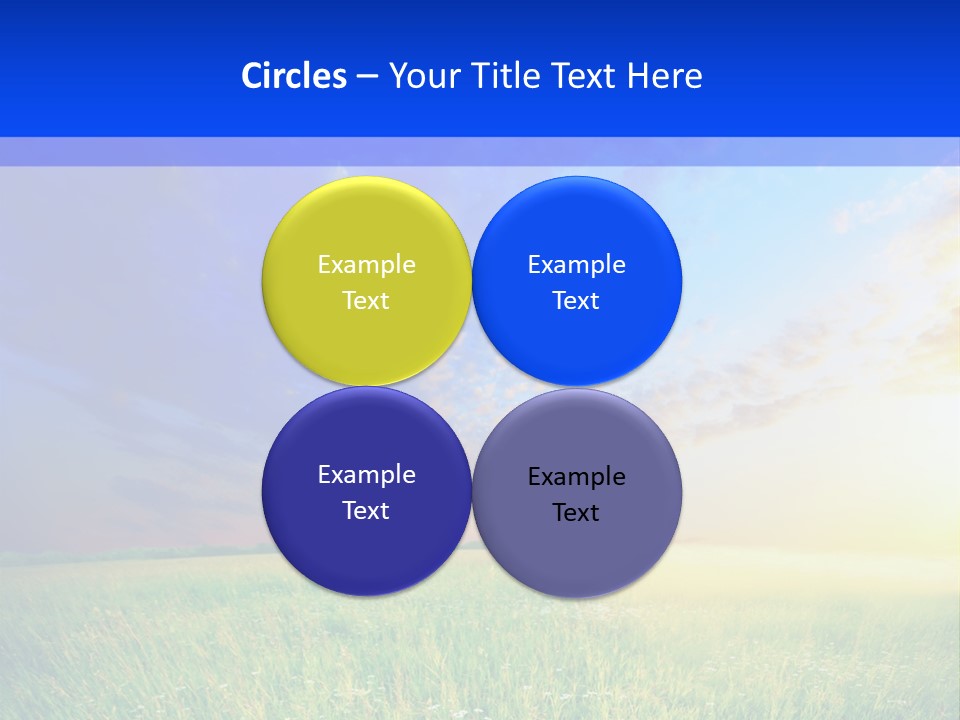 Circles – Your Title Text Here

Example Text

Example Text

Example Text

Example Text